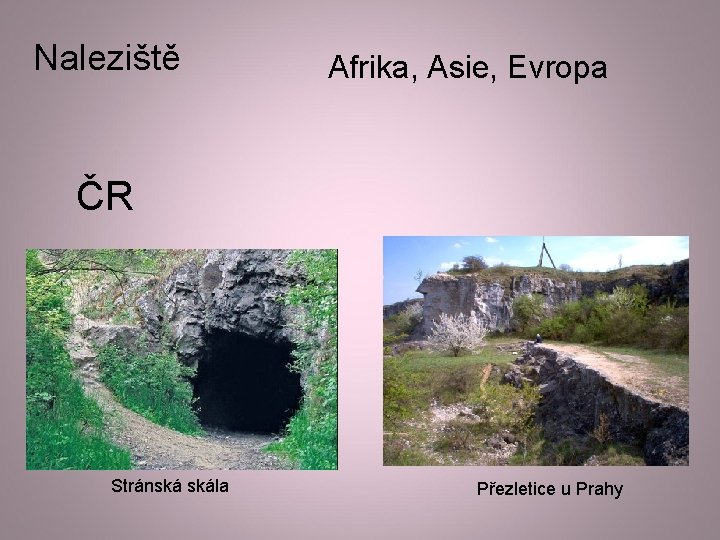 Naleziště

Afrika, Asie, Evropa

ČR

Stránská skála

Přezletice u Prahy